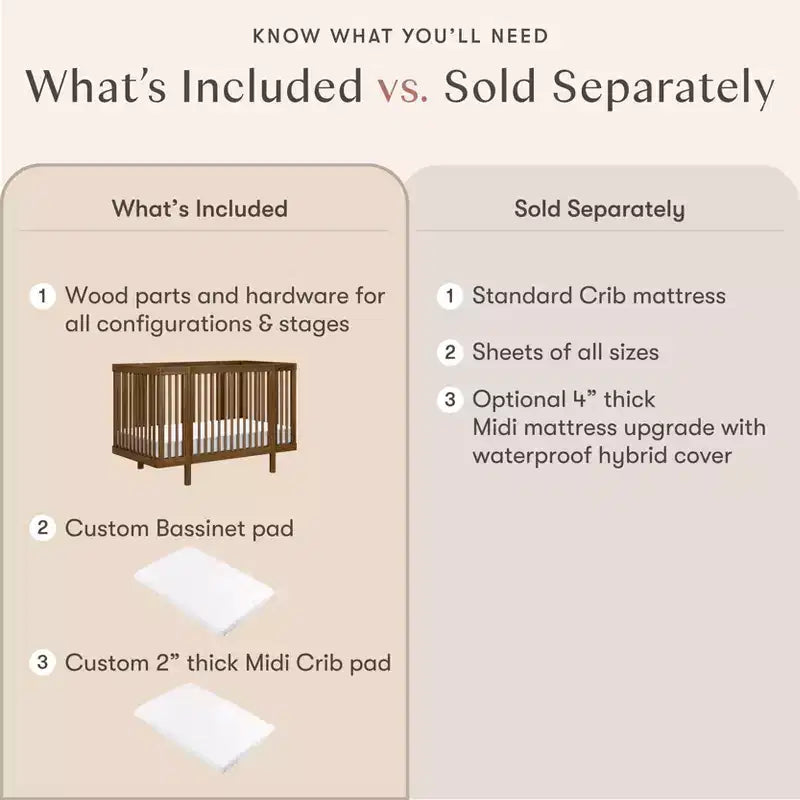 KNOW WHAT YOU'LL NEED

What's Included vs. Sold Separately

What's Included

1 Wood parts and hardware for all configurations & stages

2 Custom Bassinet pad

3 Custom 2" thick Midi Crib pad

Sold Separately

1 Standard Crib mattress

2 Sheets of all sizes

3 Optional 4" thick Midi mattress upgrade with waterproof hybrid cover